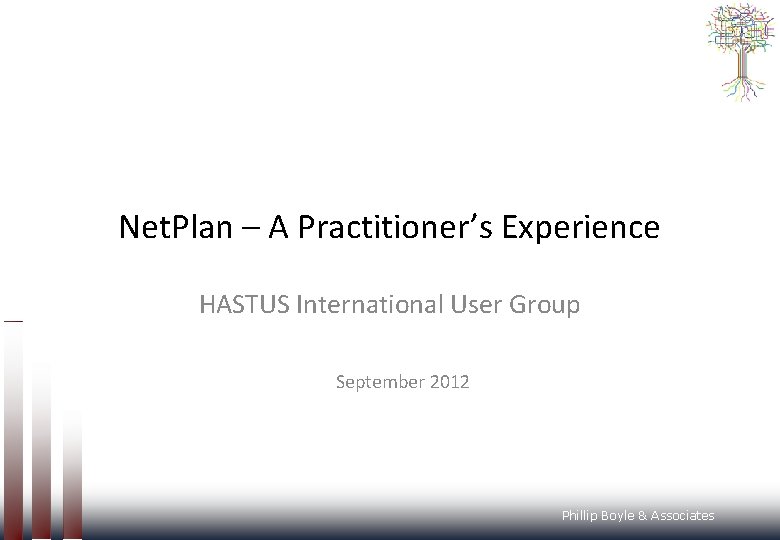 NetPlan – A Practitioner's Experience

HASTUS International User Group

September 2012

Phillip Boyle & Associates